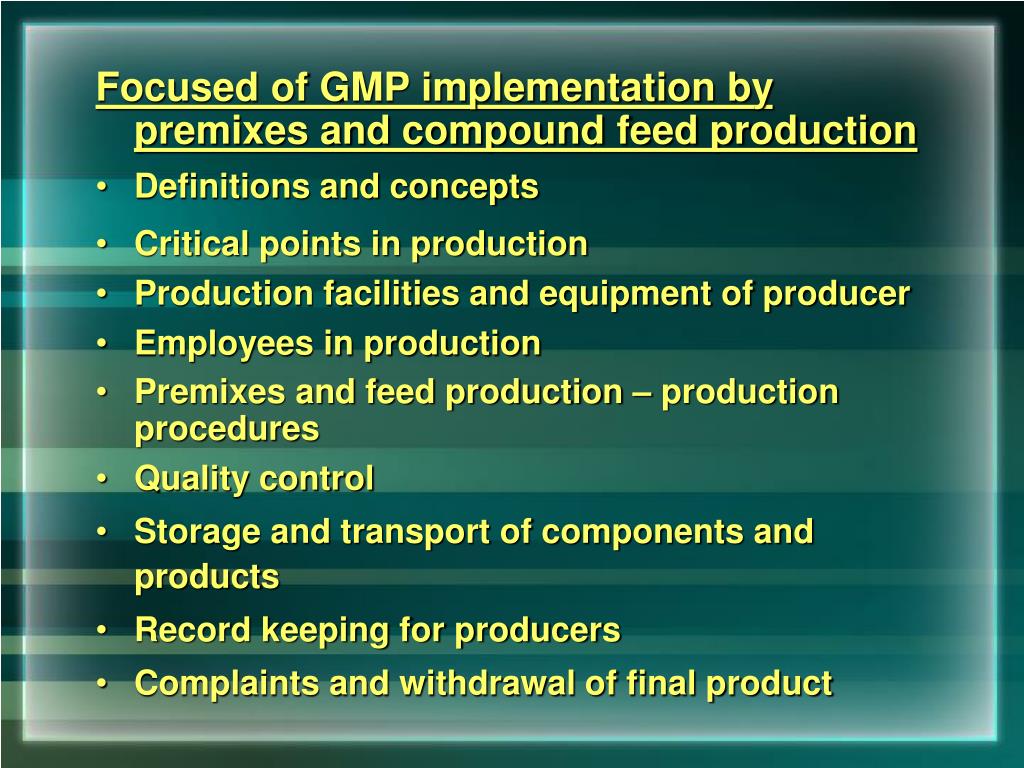 Focused of GMP implementation by premixes and compound feed production

• Definitions and concepts
• Critical points in production
• Production facilities and equipment of producer
• Employees in production
• Premixes and feed production – production procedures
• Quality control
• Storage and transport of components and products
• Record keeping for producers
• Complaints and withdrawal of final product